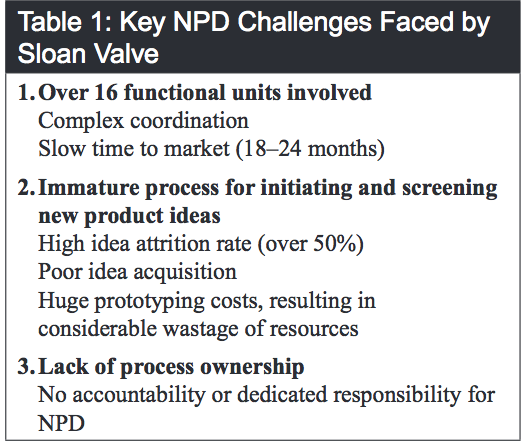 Table 1: Key NPD Challenges Faced by Sloan Valve

1. Over 16 functional units involved
Complex coordination
Slow time to market (18–24 months)

2. Immature process for initiating and screening new product ideas
High idea attrition rate (over 50%)
Poor idea acquisition
Huge prototyping costs, resulting in considerable wastage of resources

3. Lack of process ownership
No accountability or dedicated responsibility for NPD